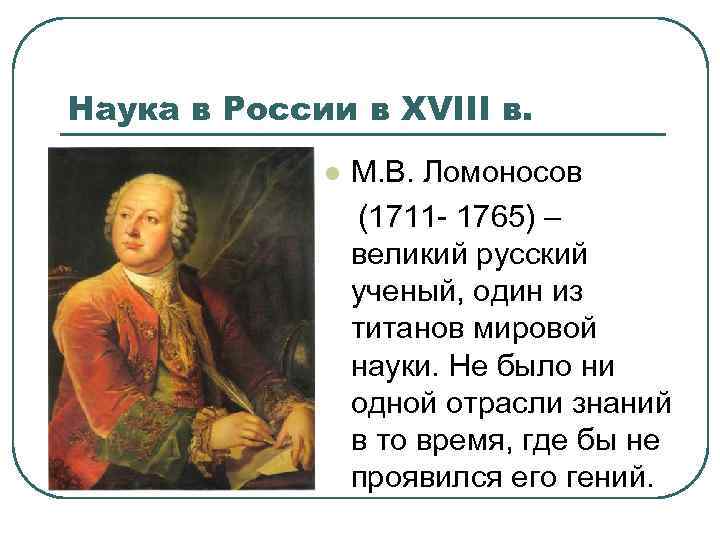 Наука в России в XVIII в.

М.В. Ломоносов

(1711- 1765) – великий русский ученый, один из титанов мировой науки. Не было ни одной отрасли знаний в то время, где бы не проявился его гений.